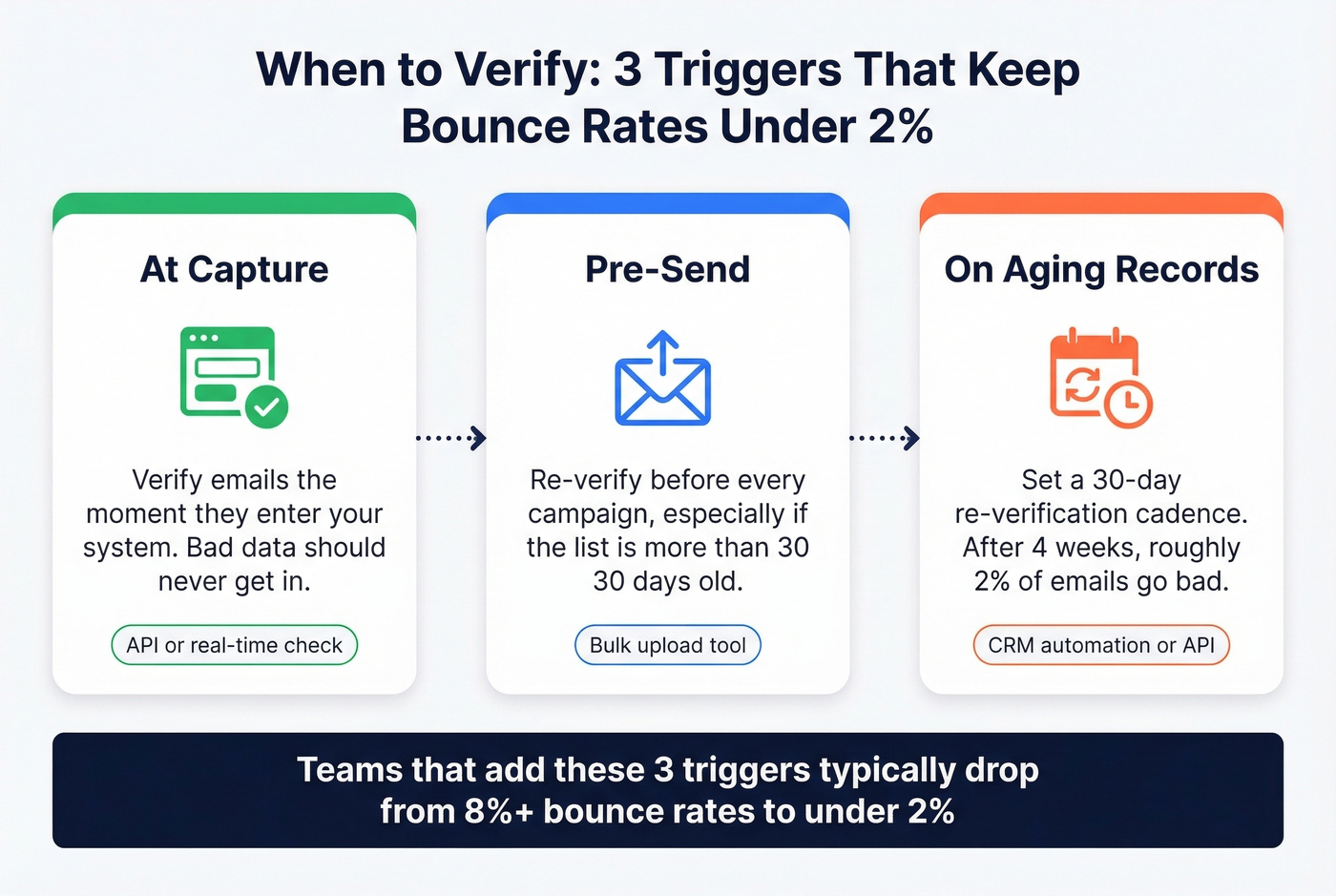 When to Verify: 3 Triggers That Keep Bounce Rates Under 2%

At Capture

Verify emails the moment they enter your system. Bad data should never get in.

API or real-time check

Pre-Send

Re-verify before every campaign, especially if the list is more than 30 30 days old.

Bulk upload tool

On Aging Records

Set a 30-day re-verification cadence. After 4 weeks, roughly 2% of emails go bad.

CRM automation or API

Teams that add these 3 triggers typically drop from 8%+ bounce rates to under 2%